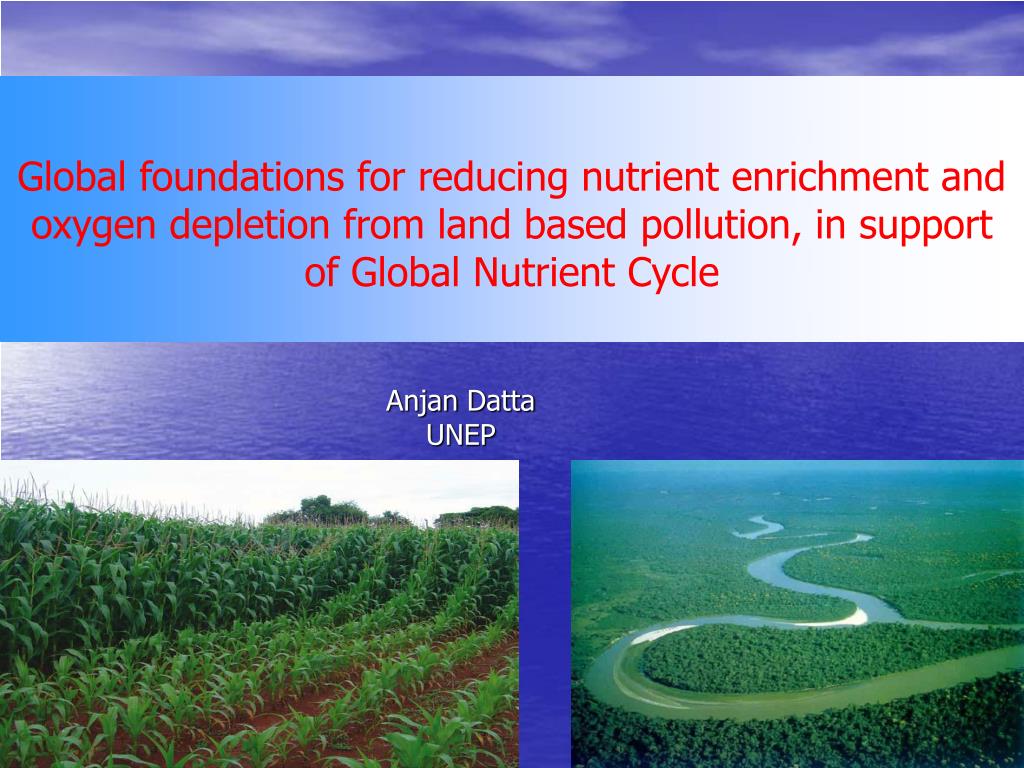 Global foundations for reducing nutrient enrichment and oxygen depletion from land based pollution, in support of Global Nutrient Cycle

Anjan Datta
UNEP